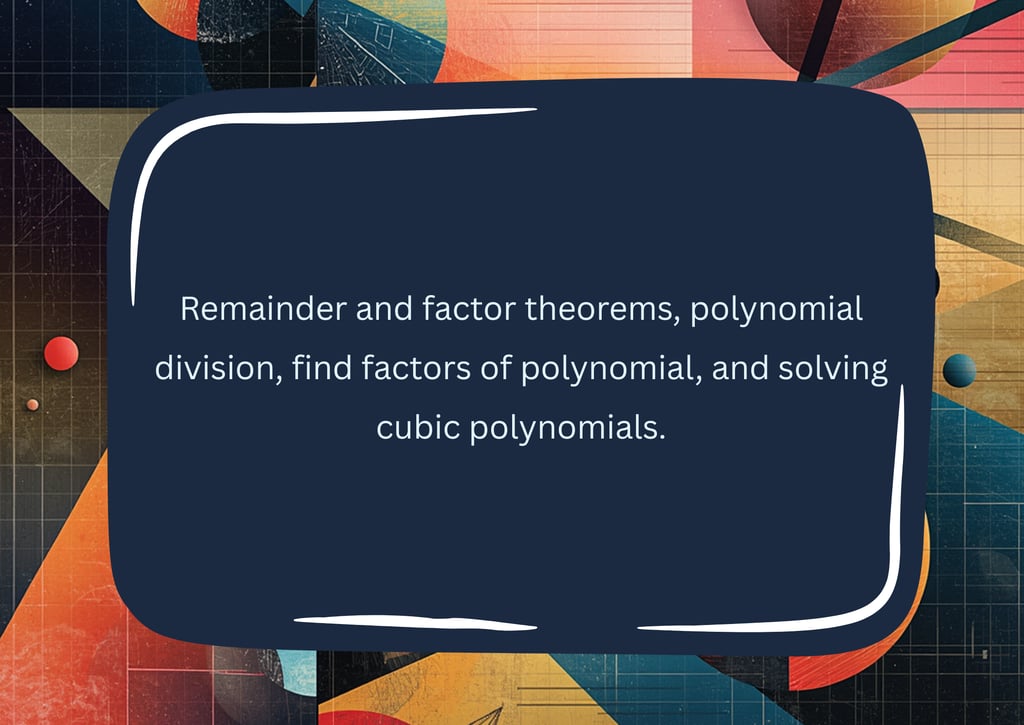 Remainder and factor theorems, polynomial division, find factors of polynomial, and solving cubic polynomials.